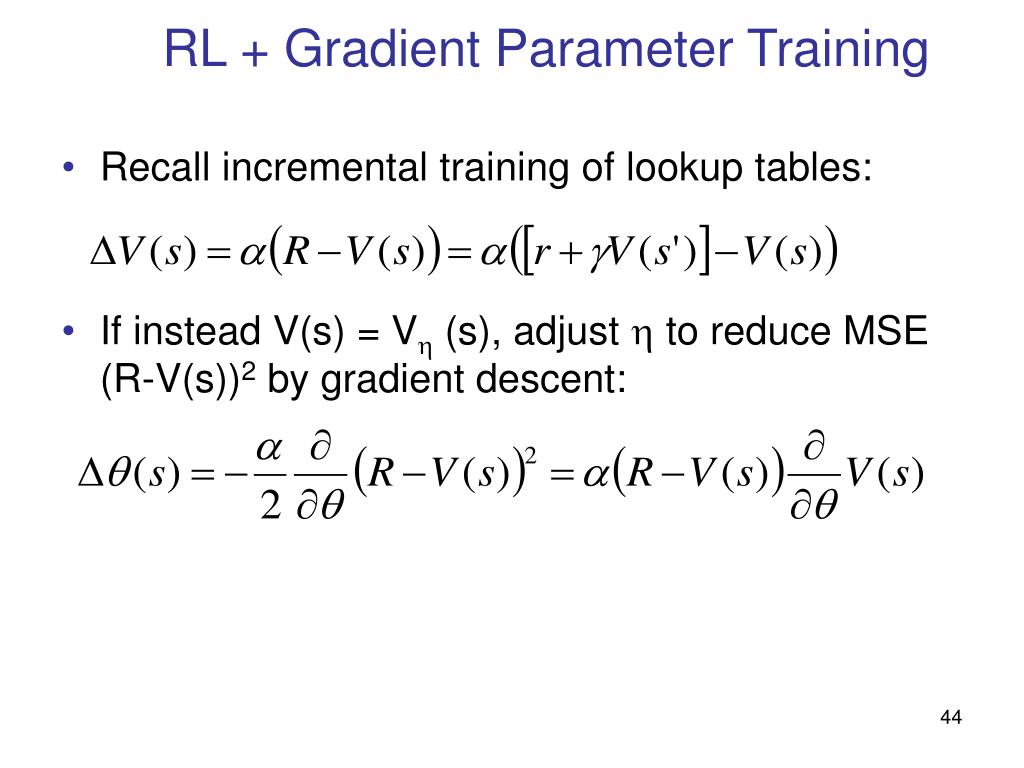 RL + Gradient Parameter Training

• Recall incremental training of lookup tables:

$\Delta V(s) = \alpha\left(R - V(s)\right) = \alpha\left(\left[r + \gamma V(s')\right] - V(s)\right)$

• If instead V(s) = V$_\eta$ (s), adjust $\eta$ to reduce MSE (R-V(s))$^2$ by gradient descent:

$\Delta\theta(s) = -\frac{\alpha}{2}\frac{\partial}{\partial\theta}\left(R - V(s)\right)^2 = \alpha\left(R - V(s)\right)\frac{\partial}{\partial\theta}V(s)$

44